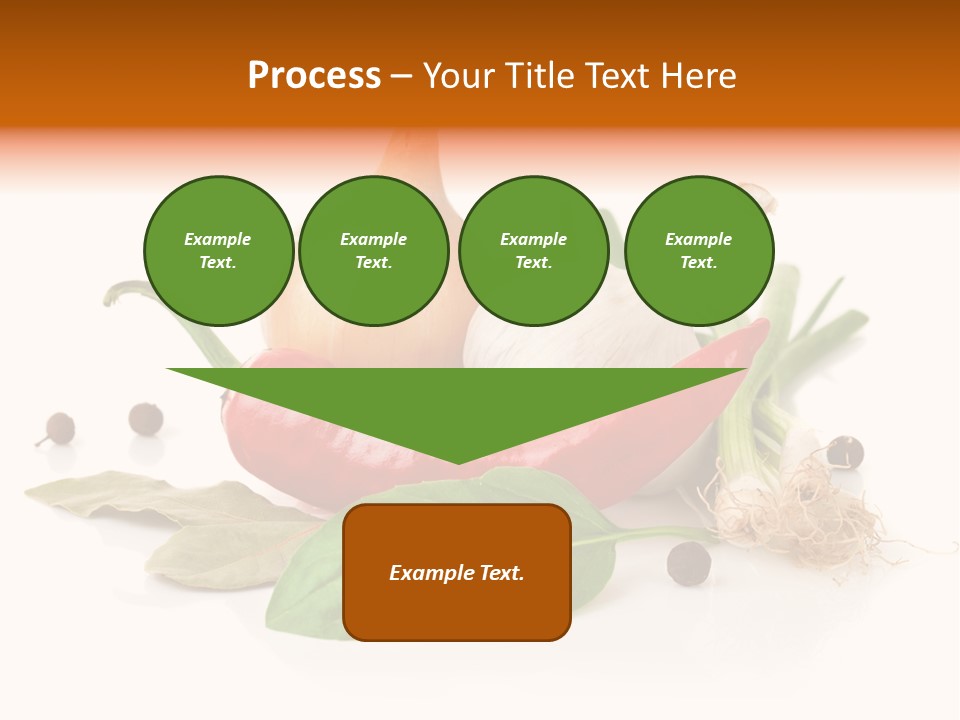 Process – Your Title Text Here

Example Text.

Example Text.

Example Text.

Example Text.

Example Text.